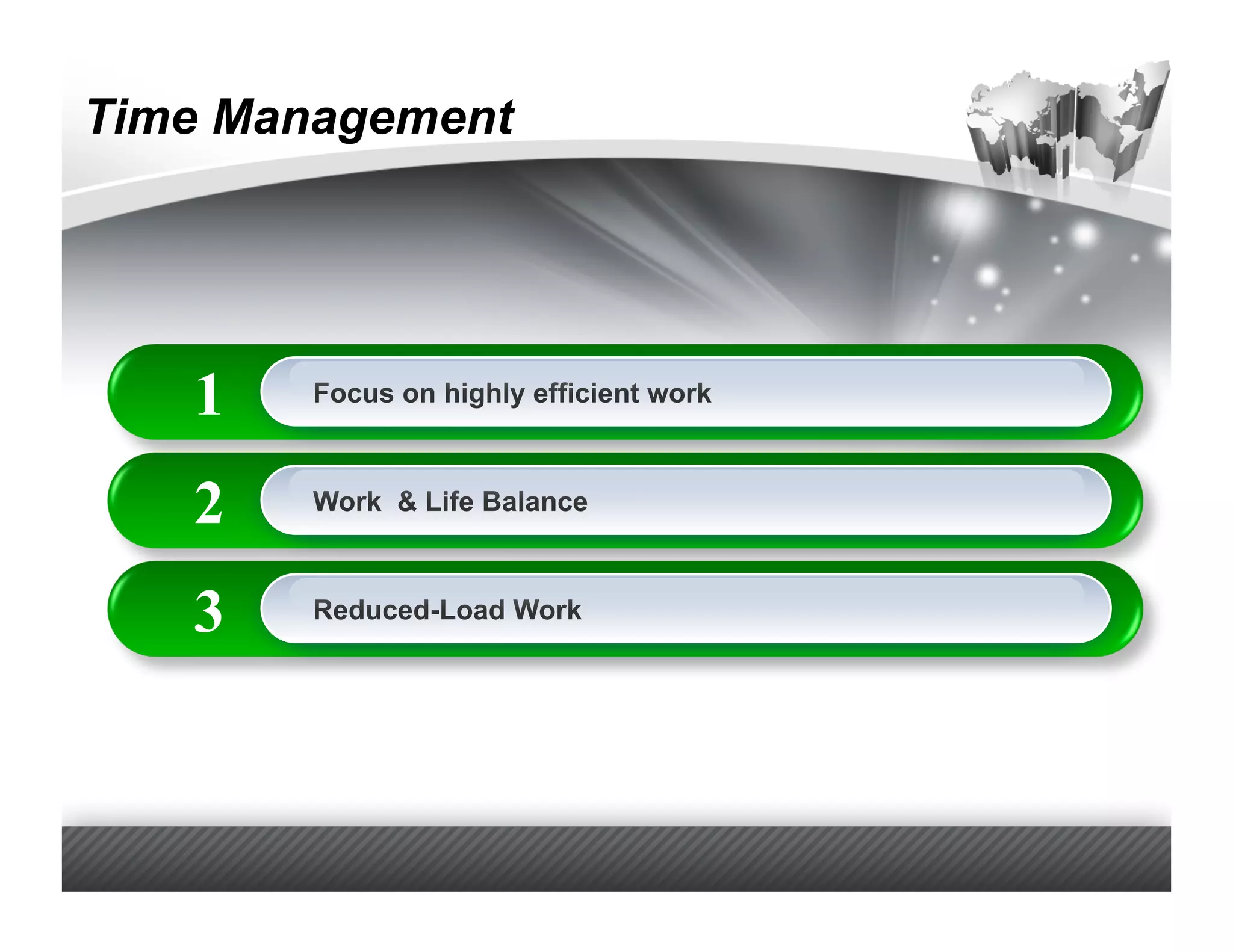 Time Management

1

Focus on highly efficient work

2

Work & Life Balance

3

Reduced-Load Work